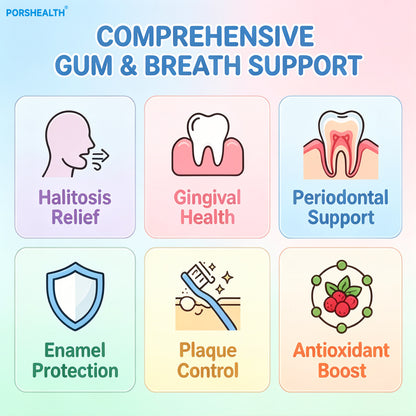 PORSHEALTH®

COMPREHENSIVE GUM & BREATH SUPPORT

Halitosis Relief

Gingival Health

Periodontal Support

Enamel Protection

Plaque Control

Antioxidant Boost